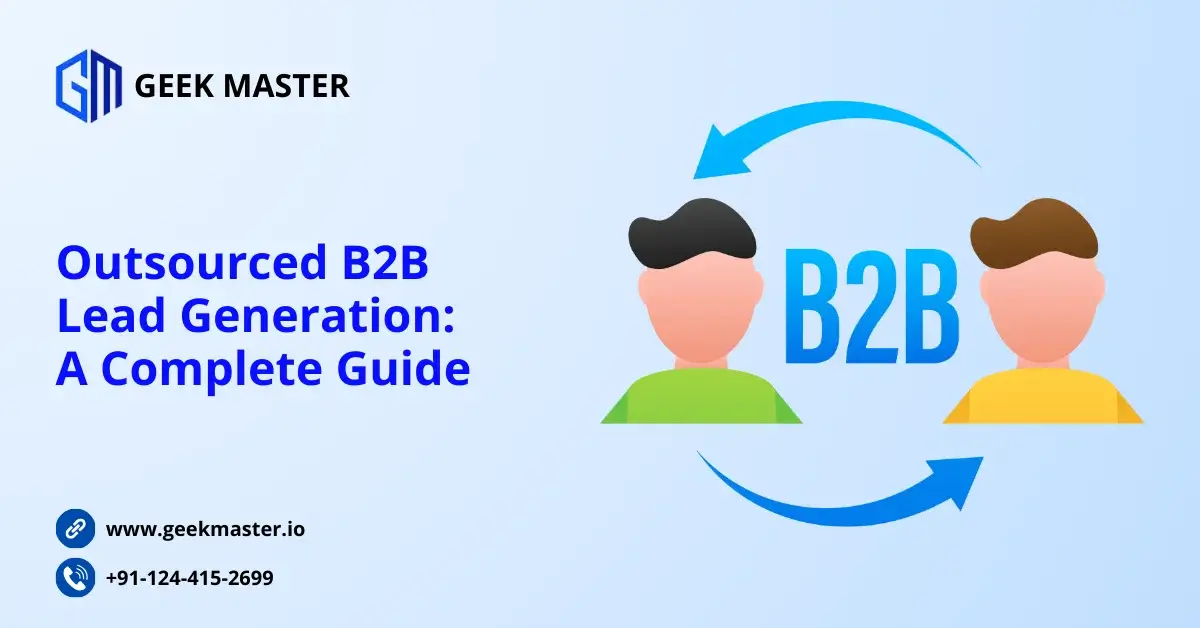 GM GEEK MASTER

Outsourced B2B Lead Generation: A Complete Guide

B2B

www.geekmaster.io

+91-124-415-2699